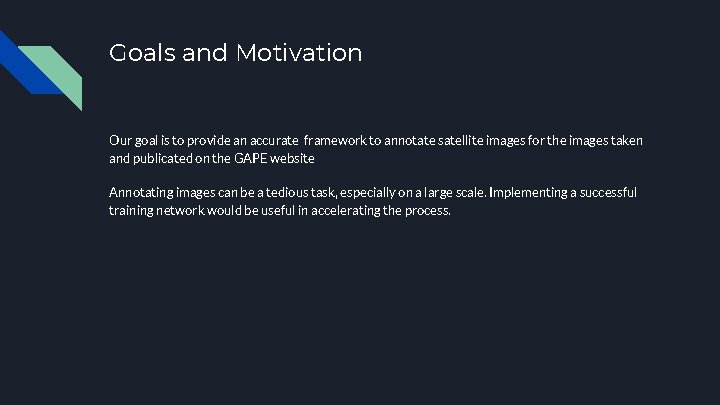 Goals and Motivation

Our goal is to provide an accurate framework to annotate satellite images for the images taken and publicated on the GAPE website

Annotating images can be a tedious task, especially on a large scale. Implementing a successful training network would be useful in accelerating the process.